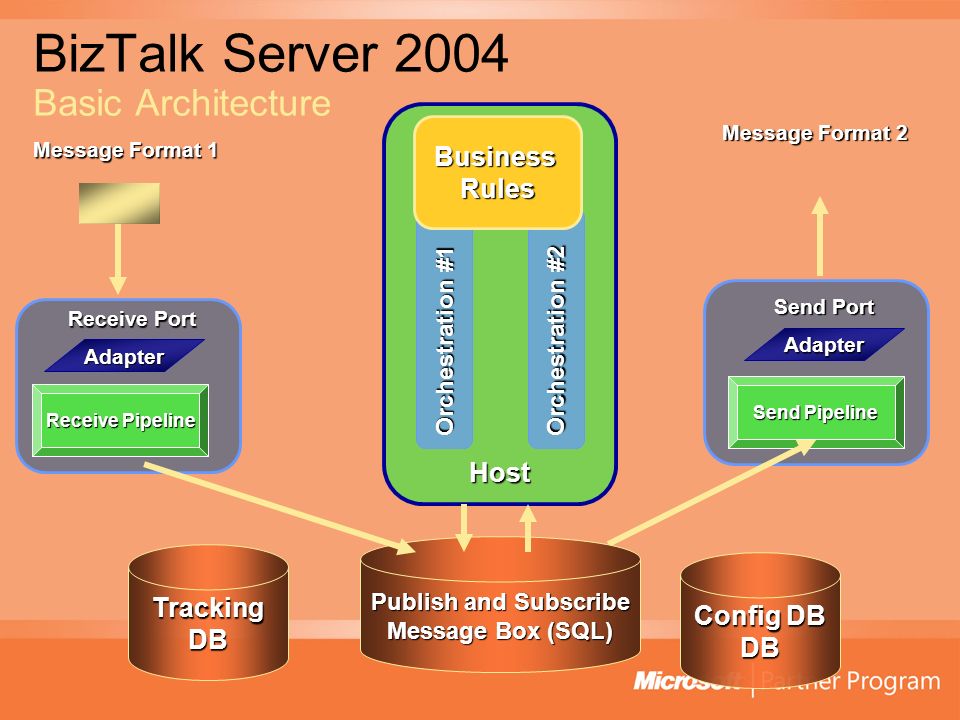 BizTalk Server 2004
Basic Architecture

Message Format 1

Receive Port
Adapter
Receive Pipeline

Business Rules
Orchestration #1
Orchestration #2
Host

Message Format 2

Send Port
Adapter
Send Pipeline

Tracking DB

Publish and Subscribe Message Box (SQL)

Config DB DB

Microsoft | Partner Program